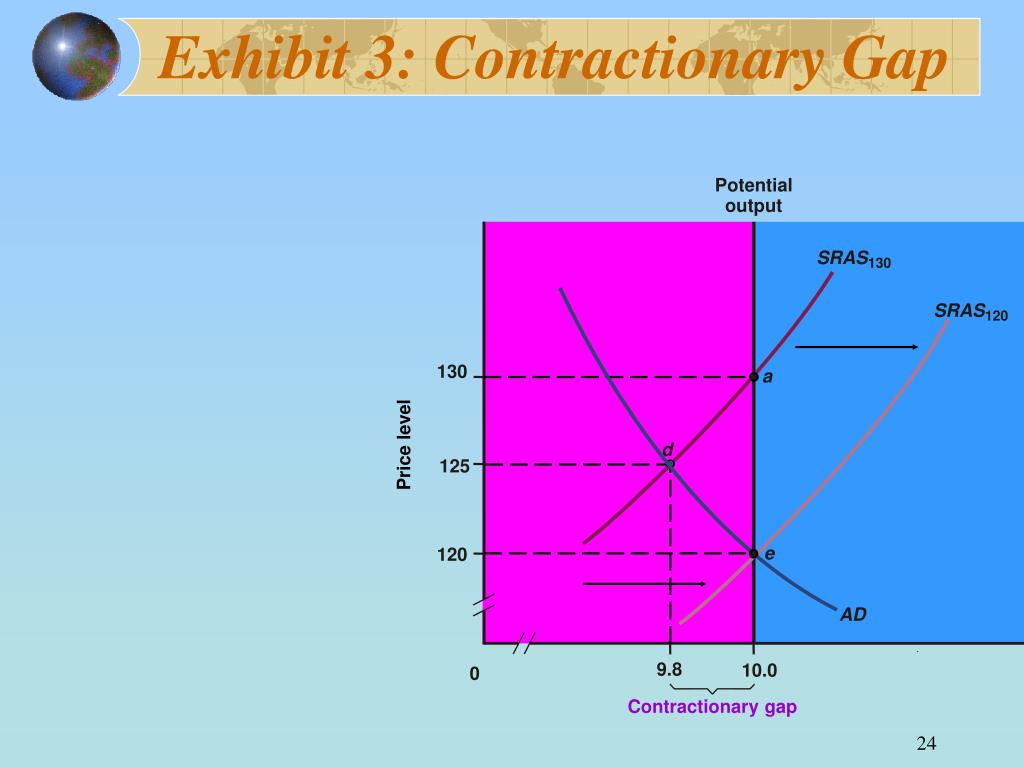 Exhibit 3: Contractionary Gap

Potential output

$SRAS_{130}$

$SRAS_{120}$

Price level

130

125

120

a

d

e

AD

0

9.8

10.0

Contractionary gap

24